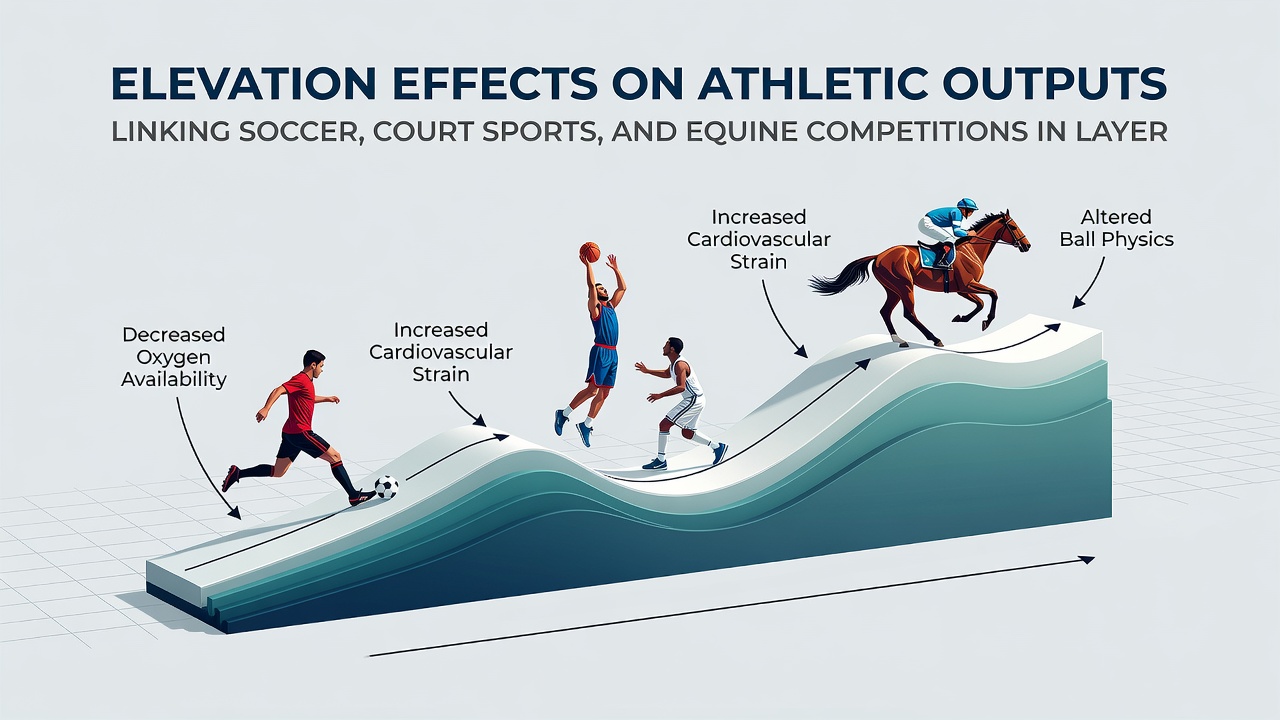 ELEVATION EFFECTS ON ATHLETIC OUTPUTS
LINKING SOCCER, COURT SPORTS, AND EQUINE COMPETITIONS IN LAYER

Decreased Oxygen Availability

Increased Cardiovascular Strain

Increased Cardiovascular Strain

Altered Ball Physics